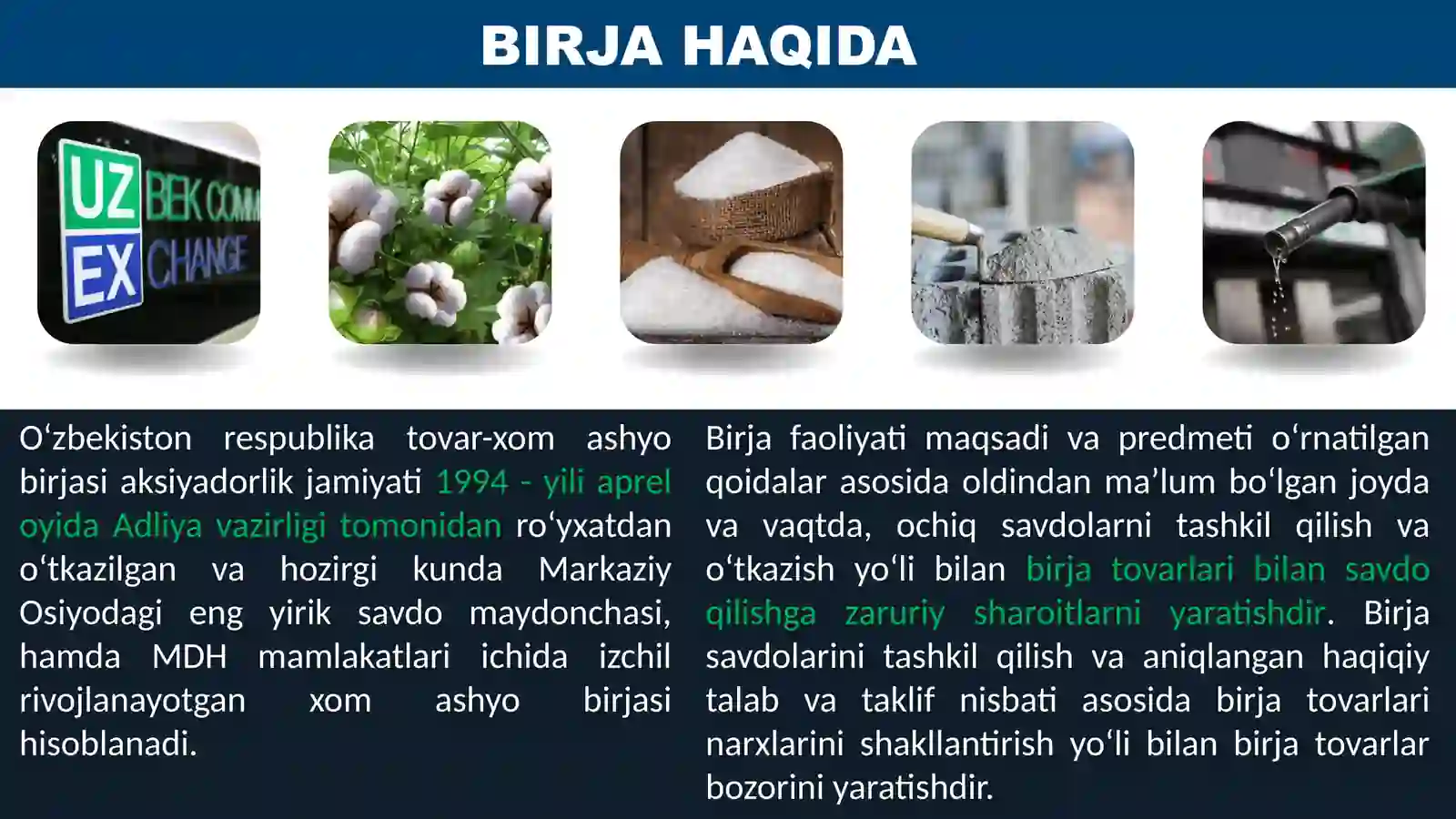 BIRJA HAQIDA

UZ EX BEK COMM CHANGE

O‘zbekiston respublika tovar-xom ashyo birjasi aksiyadorlik jamiyati 1994 - yili aprel oyida Adliya vazirligi tomonidan ro‘yxatdan o‘tkazilgan va hozirgi kunda Markaziy Osiyodagi eng yirik savdo maydonchasi, hamda MDH mamlakatlari ichida izchil rivojlanayotgan xom ashyo birjasi hisoblanadi.

Birja faoliyati maqsadi va predmeti o‘rnatilgan qoidalar asosida oldindan ma’lum bo‘lgan joyda va vaqtda, ochiq savdolarni tashkil qilish va o‘tkazish yo‘li bilan birja tovarlari bilan savdo qilishga zaruriy sharoitlarni yaratishdir. Birja savdolarini tashkil qilish va aniqlangan haqiqiy talab va taklif nisbati asosida birja tovarlari narxlarini shakllantirish yo‘li bilan birja tovarlar bozorini yaratishdir.